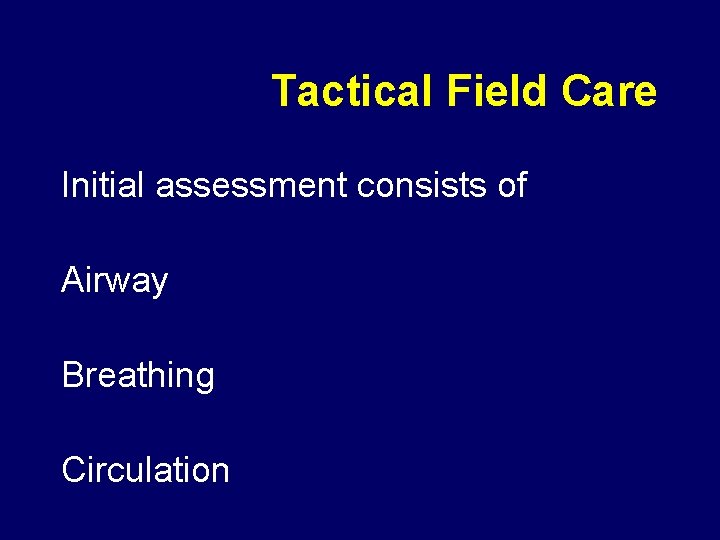 Tactical Field Care

Initial assessment consists of

Airway

Breathing

Circulation